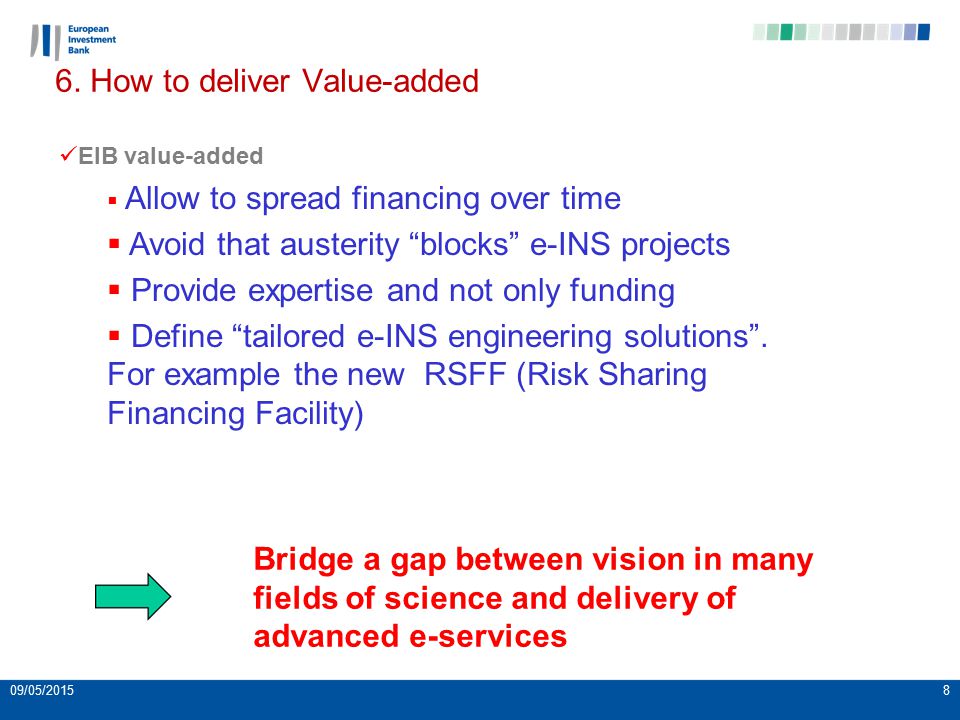 European Investment Bank

6. How to deliver Value-added

✓EIB value-added

▪ Allow to spread financing over time

▪ Avoid that austerity “blocks” e-INS projects

▪ Provide expertise and not only funding

▪ Define “tailored e-INS engineering solutions”. For example the new RSFF (Risk Sharing Financing Facility)

Bridge a gap between vision in many fields of science and delivery of advanced e-services

09/05/2015

8